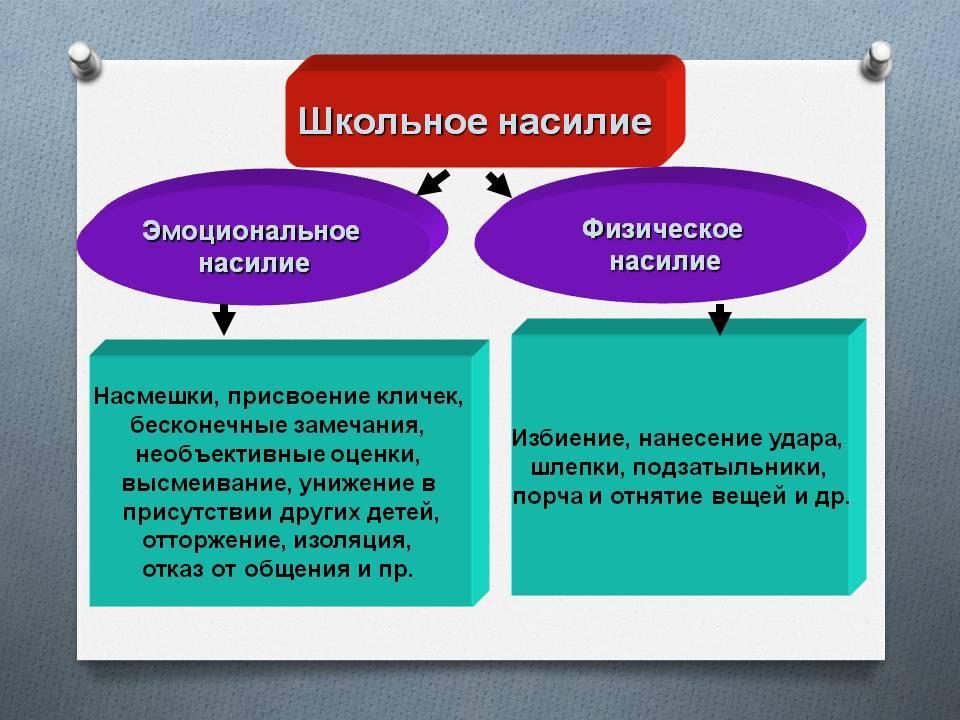 Школьное насилие

Эмоциональное насилие

Физическое насилие

Насмешки, присвоение кличек, бесконечные замечания, необъективные оценки, высмеивание, унижение в присутствии других детей, отторжение, изоляция, отказ от общения и пр.

Избиение, нанесение удара, шлепки, подзатыльники, порча и отнятие вещей и др.